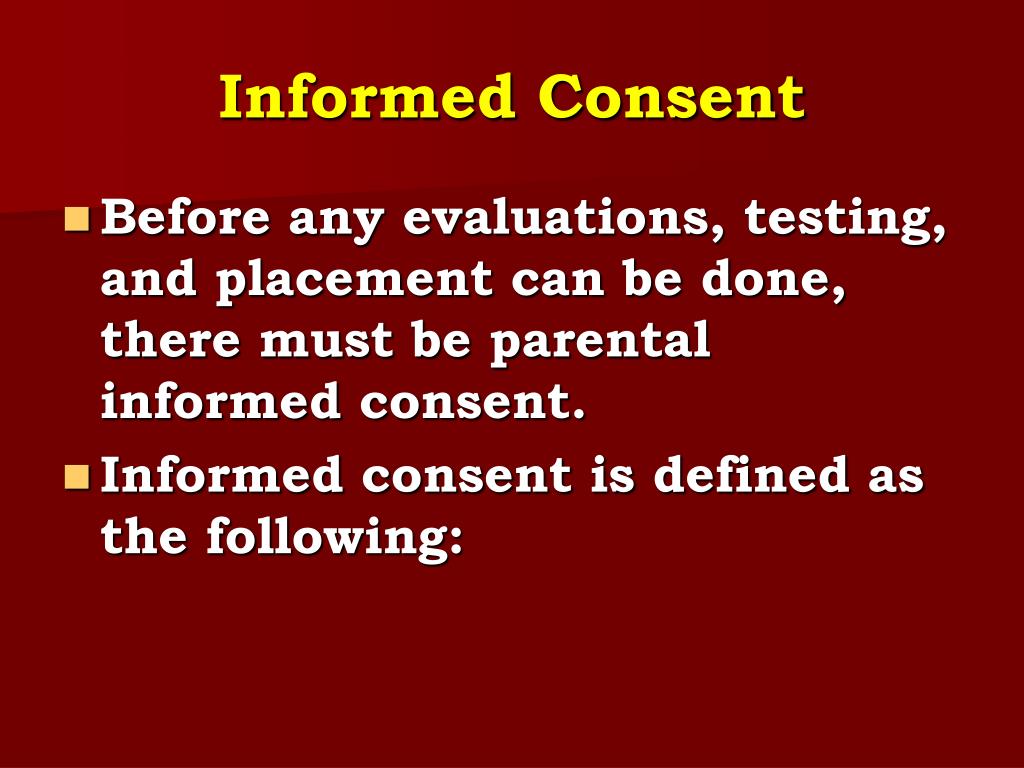 Informed Consent

Before any evaluations, testing, and placement can be done, there must be parental informed consent.

Informed consent is defined as the following: